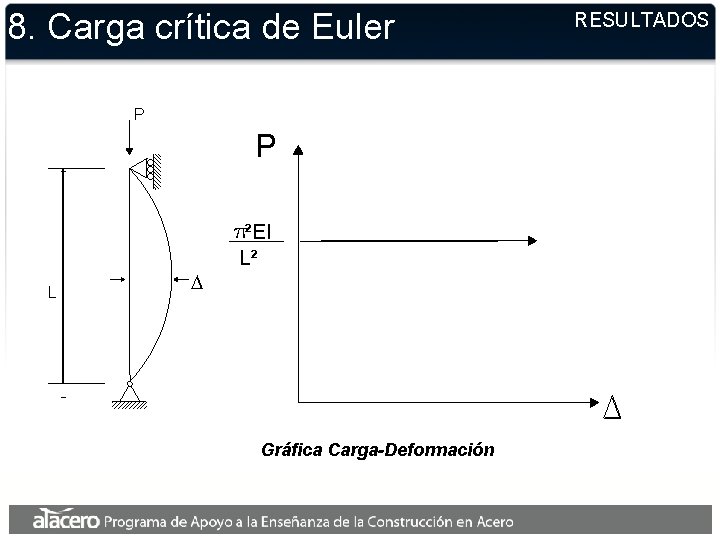 8. Carga crítica de Euler

RESULTADOS

P

L

$\Delta$

P

$\frac{\pi^2 EI}{L^2}$

$\Delta$

Gráfica Carga-Deformación

alacero Programa de Apoyo a la Enseñanza de la Construcción en Acero